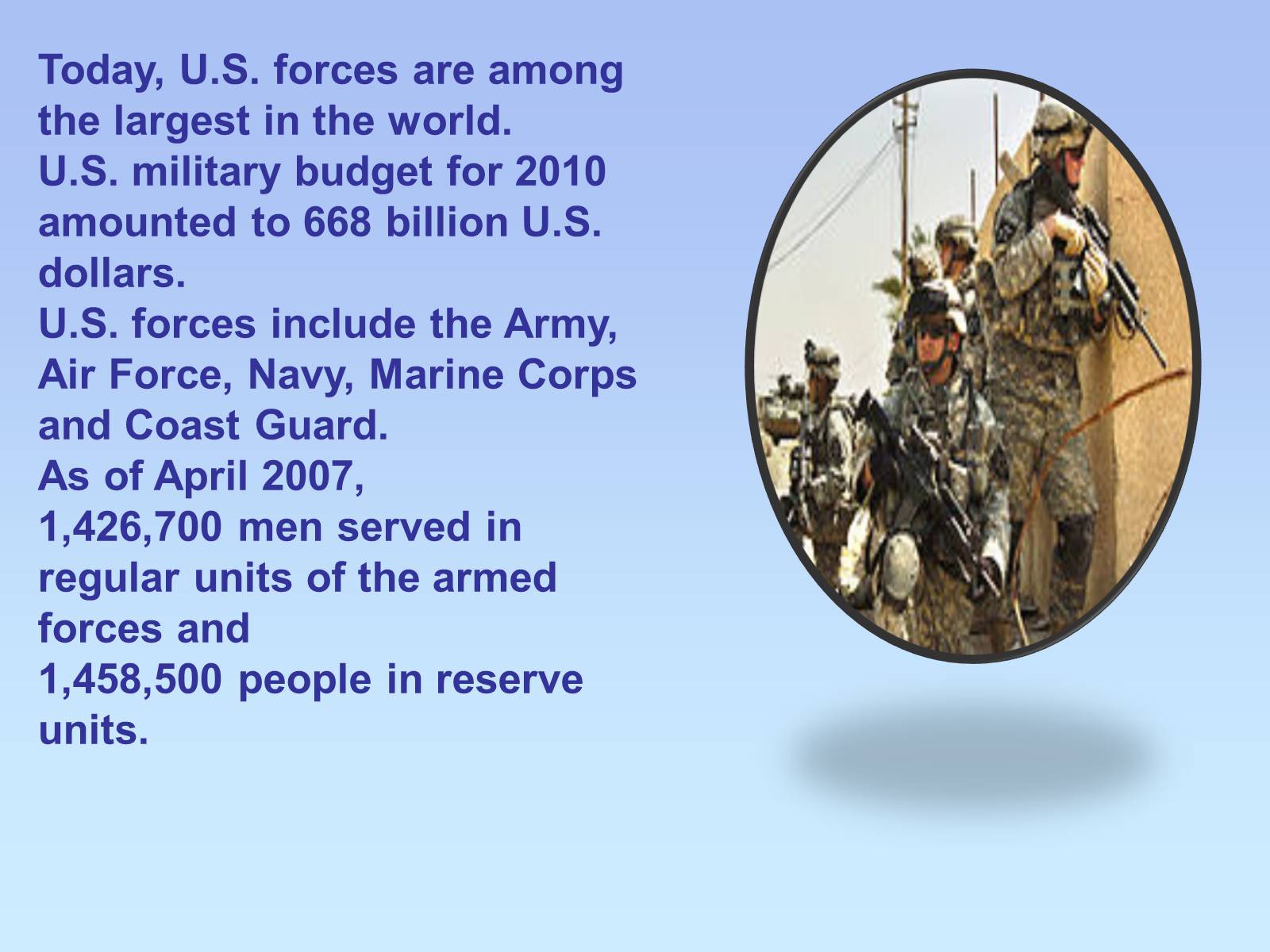 Today, U.S. forces are among the largest in the world.
U.S. military budget for 2010 amounted to 668 billion U.S. dollars.
U.S. forces include the Army, Air Force, Navy, Marine Corps and Coast Guard.
As of April 2007,
1,426,700 men served in regular units of the armed forces and
1,458,500 people in reserve units.